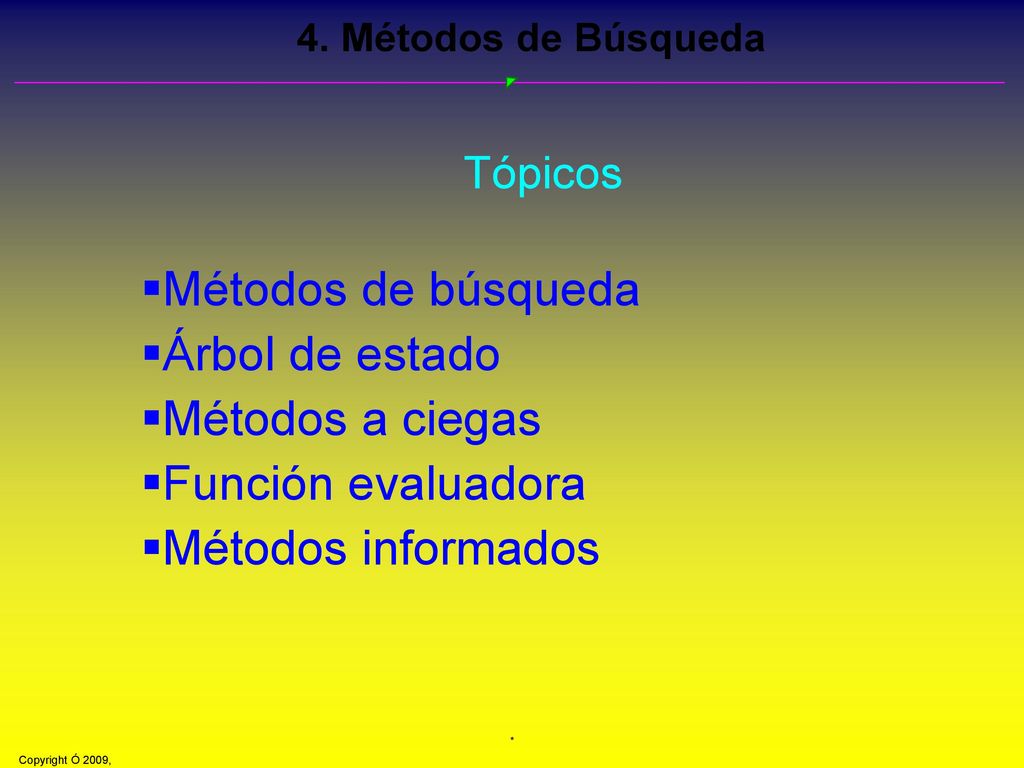 4. Métodos de Búsqueda

Tópicos

▪Métodos de búsqueda
▪Árbol de estado
▪Métodos a ciegas
▪Función evaluadora
▪Métodos informados

.

Copyright Ó 2009,